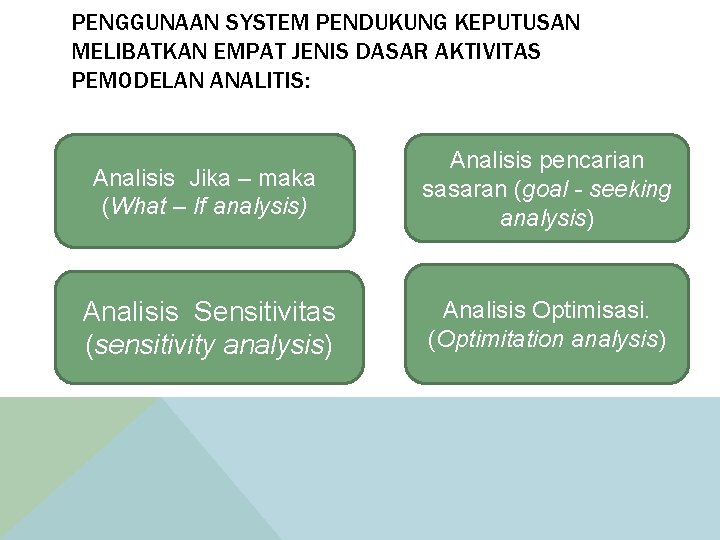 PENGGUNAAN SYSTEM PENDUKUNG KEPUTUSAN MELIBATKAN EMPAT JENIS DASAR AKTIVITAS PEMODELAN ANALITIS:

Analisis Jika – maka (What – If analysis)

Analisis pencarian sasaran (goal - seeking analysis)

Analisis Sensitivitas (sensitivity analysis)

Analisis Optimisasi. (Optimitation analysis)